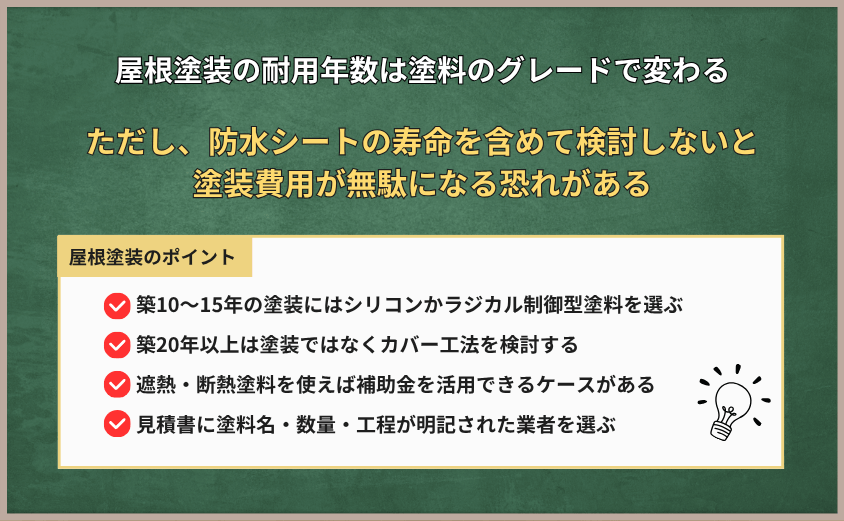 屋根塗装の耐用年数は塗料のグレードで変わる

ただし、防水シートの寿命を含めて検討しないと塗装費用が無駄になる恐れがある

屋根塗装のポイント

築10〜15年の塗装にはシリコンかラジカル制御型塗料を選ぶ

築20年以上は塗装ではなくカバー工法を検討する

遮熱・断熱塗料を使えば補助金を活用できるケースがある

見積書に塗料名・数量・工程が明記された業者を選ぶ